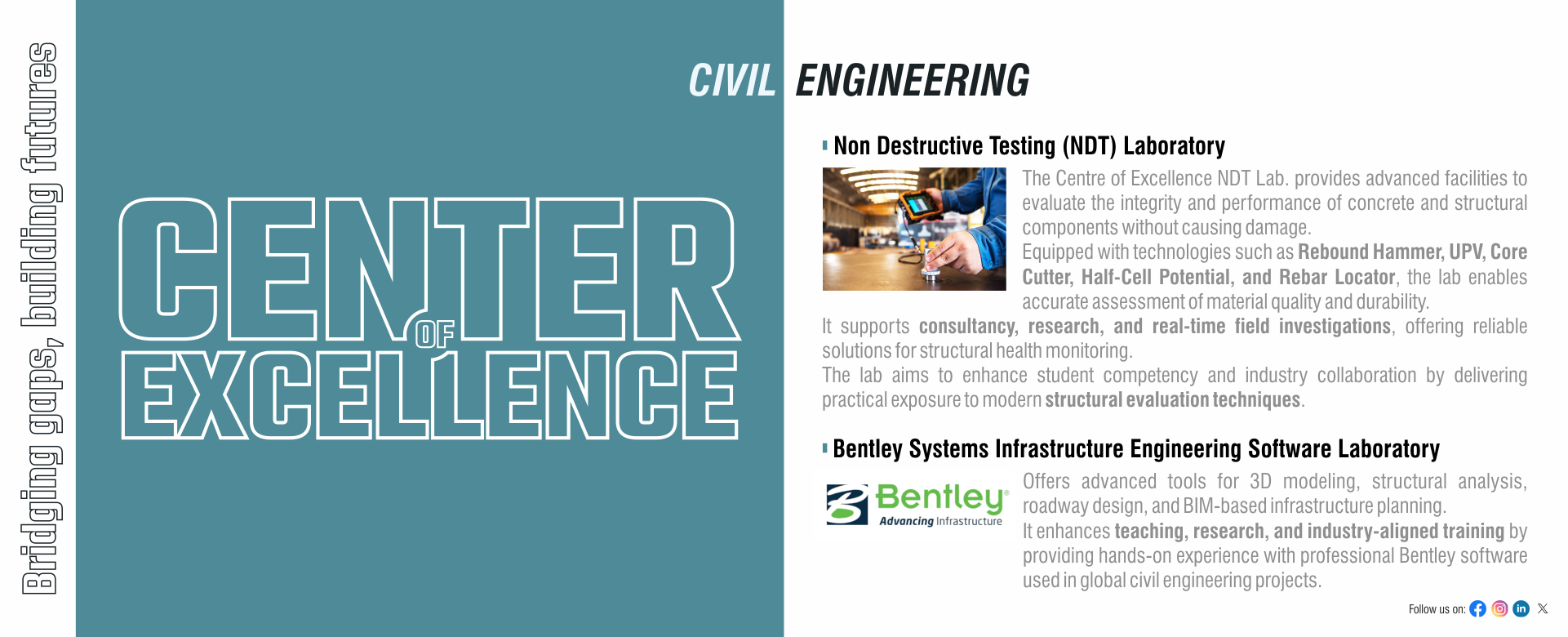 Bridging gaps, building futures

CENTER OF EXCELLENCE

CIVIL ENGINEERING

Non Destructive Testing (NDT) Laboratory

The Centre of Excellence NDT Lab. provides advanced facilities to evaluate the integrity and performance of concrete and structural components without causing damage.
Equipped with technologies such as Rebound Hammer, UPV, Core Cutter, Half-Cell Potential, and Rebar Locator, the lab enables accurate assessment of material quality and durability.
It supports consultancy, research, and real-time field investigations, offering reliable solutions for structural health monitoring.
The lab aims to enhance student competency and industry collaboration by delivering practical exposure to modern structural evaluation techniques.

Bentley Systems Infrastructure Engineering Software Laboratory

Bentley Advancing Infrastructure

Offers advanced tools for 3D modeling, structural analysis, roadway design, and BIM-based infrastructure planning.
It enhances teaching, research, and industry-aligned training by providing hands-on experience with professional Bentley software used in global civil engineering projects.

Follow us on: